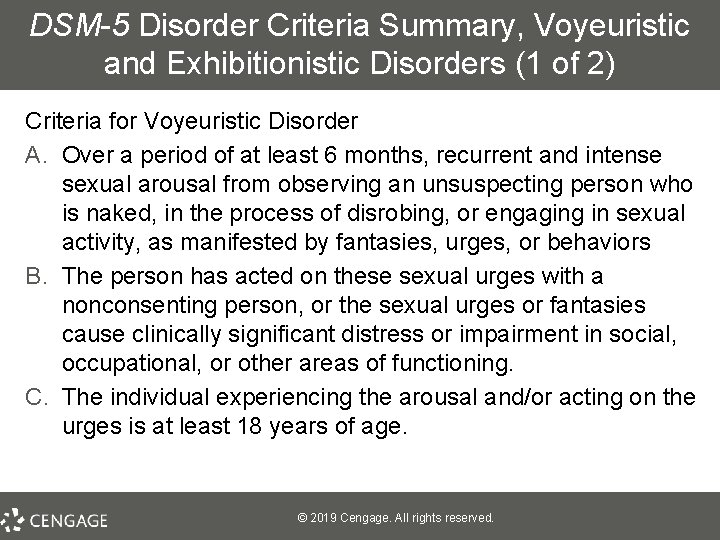 DSM-5 Disorder Criteria Summary, Voyeuristic and Exhibitionistic Disorders (1 of 2)

Criteria for Voyeuristic Disorder

A. Over a period of at least 6 months, recurrent and intense sexual arousal from observing an unsuspecting person who is naked, in the process of disrobing, or engaging in sexual activity, as manifested by fantasies, urges, or behaviors

B. The person has acted on these sexual urges with a nonconsenting person, or the sexual urges or fantasies cause clinically significant distress or impairment in social, occupational, or other areas of functioning.

C. The individual experiencing the arousal and/or acting on the urges is at least 18 years of age.

CENGAGE

© 2019 Cengage. All rights reserved.